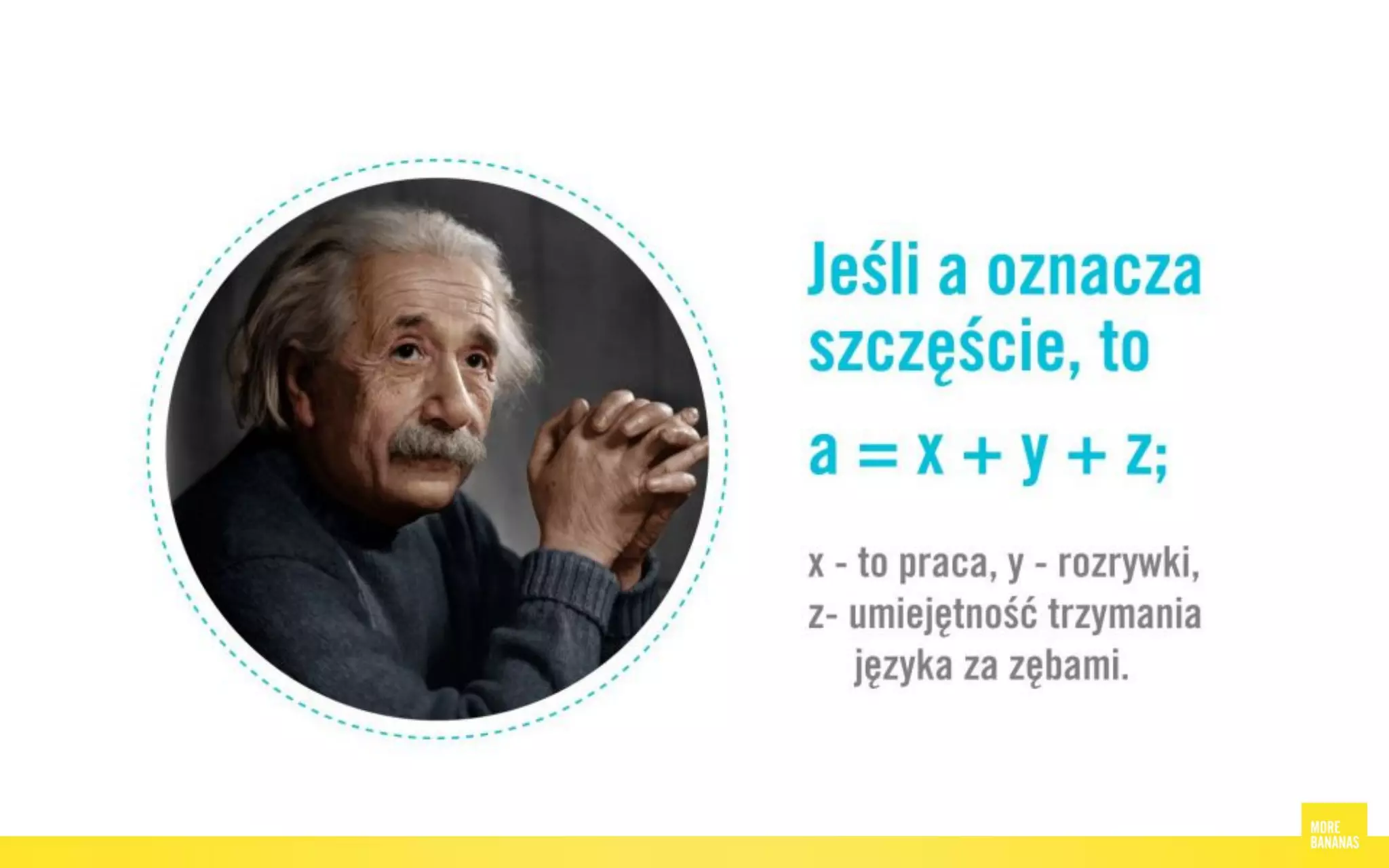 Jeśli a oznacza szczęście, to

$a = x + y + z;$

x - to praca, y - rozrywki, z- umiejętność trzymania języka za zębami.

MORE BANANAS